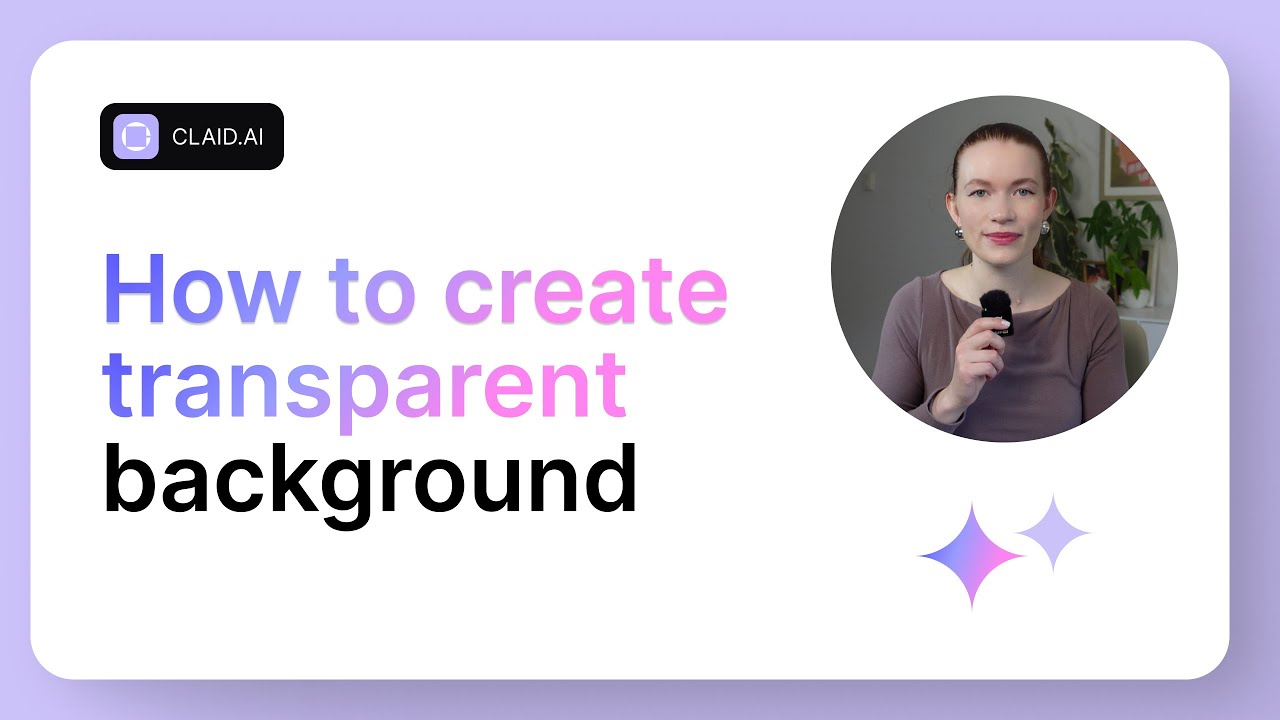 CLAID.AI

How to create transparent background